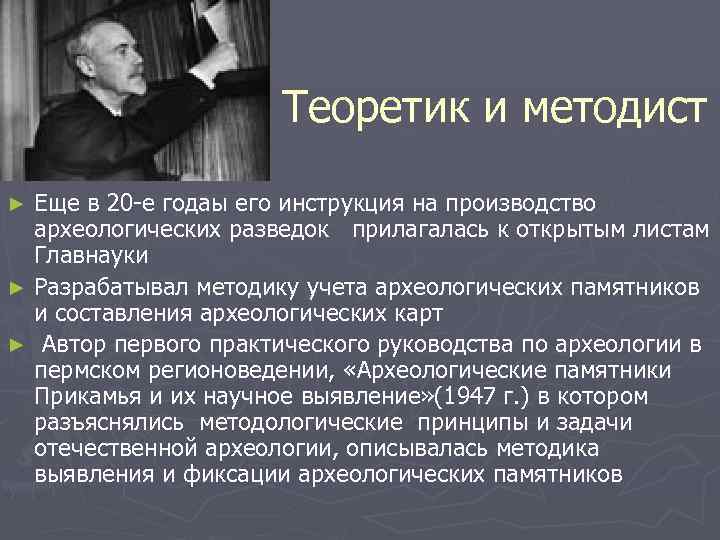 Теоретик и методист

► Еще в 20-е годаы его инструкция на производство археологических разведок прилагалась к открытым листам Главнауки

► Разрабатывал методику учета археологических памятников и составления археологических карт

► Автор первого практического руководства по археологии в пермском регионоведении, «Археологические памятники Прикамья и их научное выявление»(1947 г.) в котором разъяснялись методологические принципы и задачи отечественной археологии, описывалась методика выявления и фиксации археологических памятников